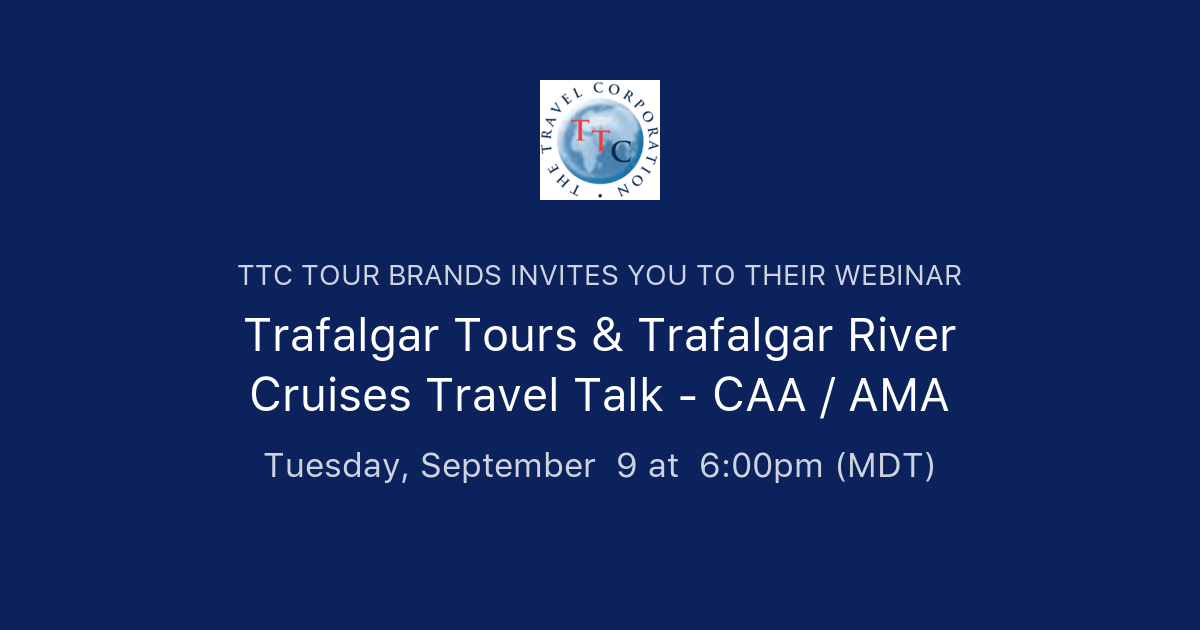 THE TRAVEL CORPORATION
TTC

TTC TOUR BRANDS INVITES YOU TO THEIR WEBINAR

Trafalgar Tours & Trafalgar River Cruises Travel Talk - CAA / AMA

Tuesday, September 9 at 6:00pm (MDT)